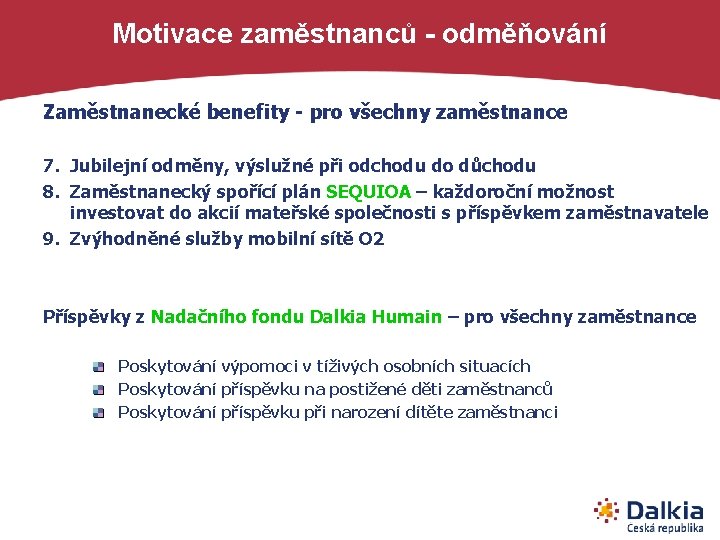 Motivace zaměstnanců - odměňování

Zaměstnanecké benefity - pro všechny zaměstnance

7. Jubilejní odměny, výslužné při odchodu do důchodu
8. Zaměstnanecký spořící plán SEQUIOA – každoroční možnost investovat do akcií mateřské společnosti s příspěvkem zaměstnavatele
9. Zvýhodněné služby mobilní sítě O2

Příspěvky z Nadačního fondu Dalkia Humain – pro všechny zaměstnance

Poskytování výpomoci v tíživých osobních situacích
Poskytování příspěvku na postižené děti zaměstnanců
Poskytování příspěvku při narození dítěte zaměstnanci

Dalkia
Česká republika